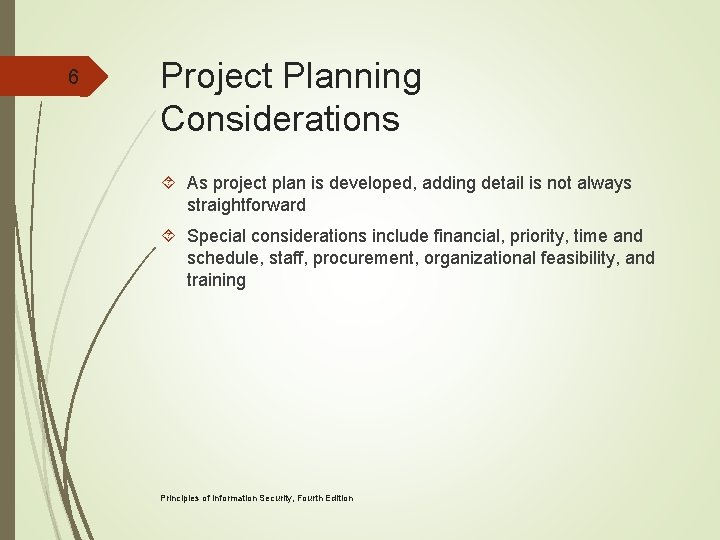 6

Project Planning Considerations

As project plan is developed, adding detail is not always straightforward

Special considerations include financial, priority, time and schedule, staff, procurement, organizational feasibility, and training

Principles of Information Security, Fourth Edition